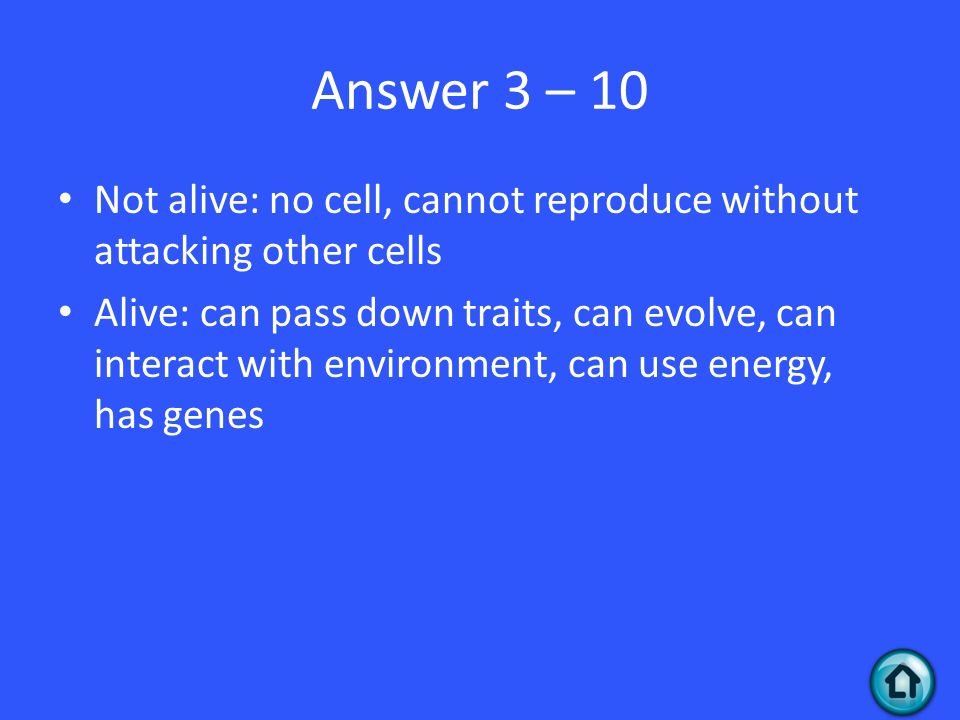 Answer 3 – 10

• Not alive: no cell, cannot reproduce without attacking other cells
• Alive: can pass down traits, can evolve, can interact with environment, can use energy, has genes